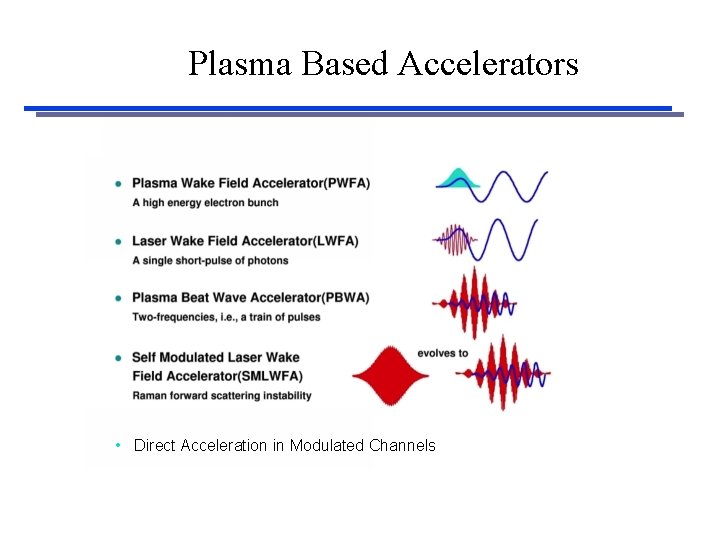 Plasma Based Accelerators

• Plasma Wake Field Accelerator(PWFA)
A high energy electron bunch

• Laser Wake Field Accelerator(LWFA)
A single short-pulse of photons

• Plasma Beat Wave Accelerator(PBWA)
Two-frequencies, i.e., a train of pulses

• Self Modulated Laser Wake Field Accelerator(SMLWFA)
Raman forward scattering instability

evolves to

• Direct Acceleration in Modulated Channels